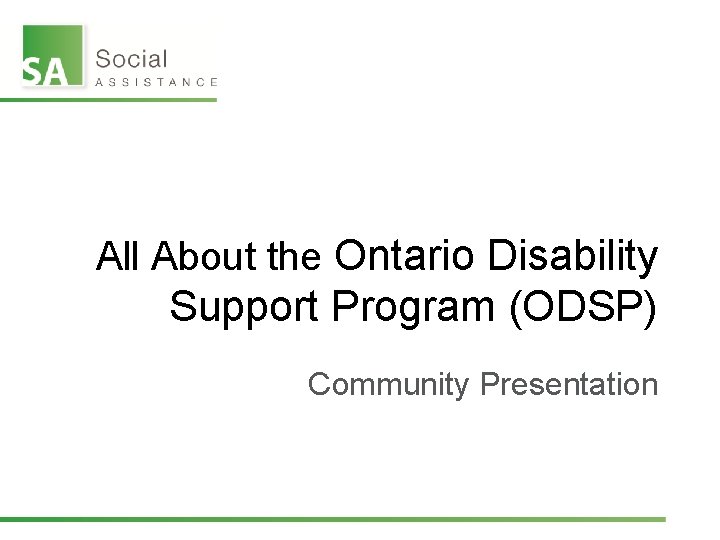 SA Social ASSISTANCE

All About the Ontario Disability Support Program (ODSP)

Community Presentation